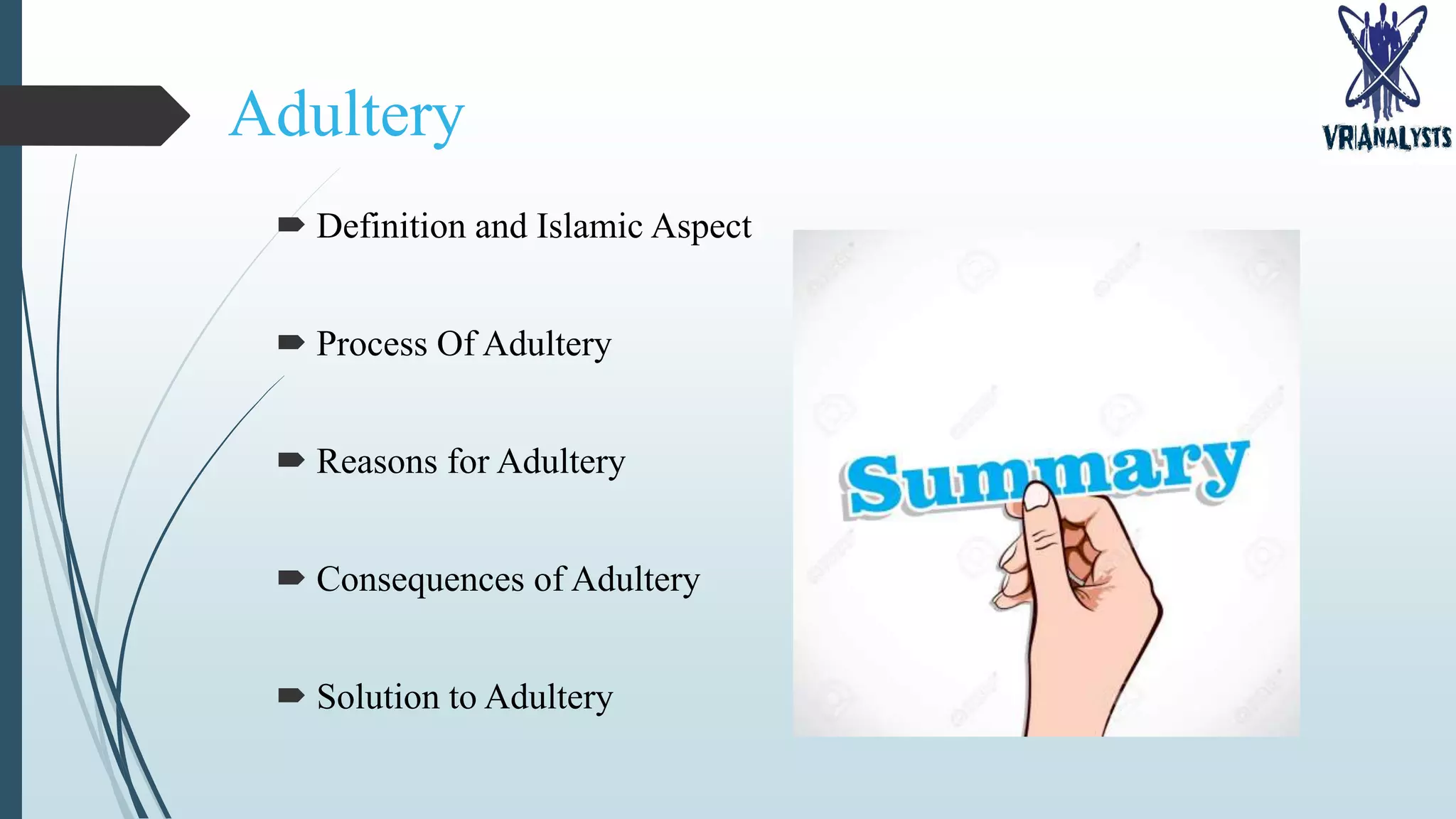 Adultery

VRIANALYSTS

Definition and Islamic Aspect

Process Of Adultery

Reasons for Adultery

Consequences of Adultery

Solution to Adultery

Summary